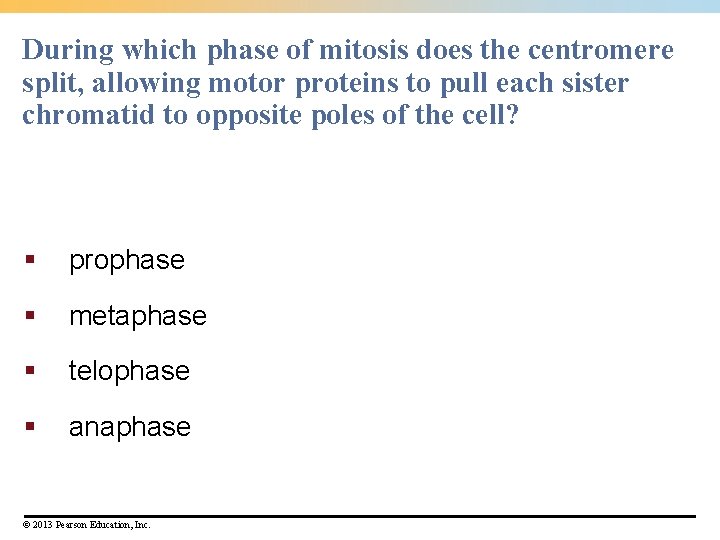 During which phase of mitosis does the centromere split, allowing motor proteins to pull each sister chromatid to opposite poles of the cell?

• prophase

• metaphase

• telophase

• anaphase

© 2013 Pearson Education, Inc.